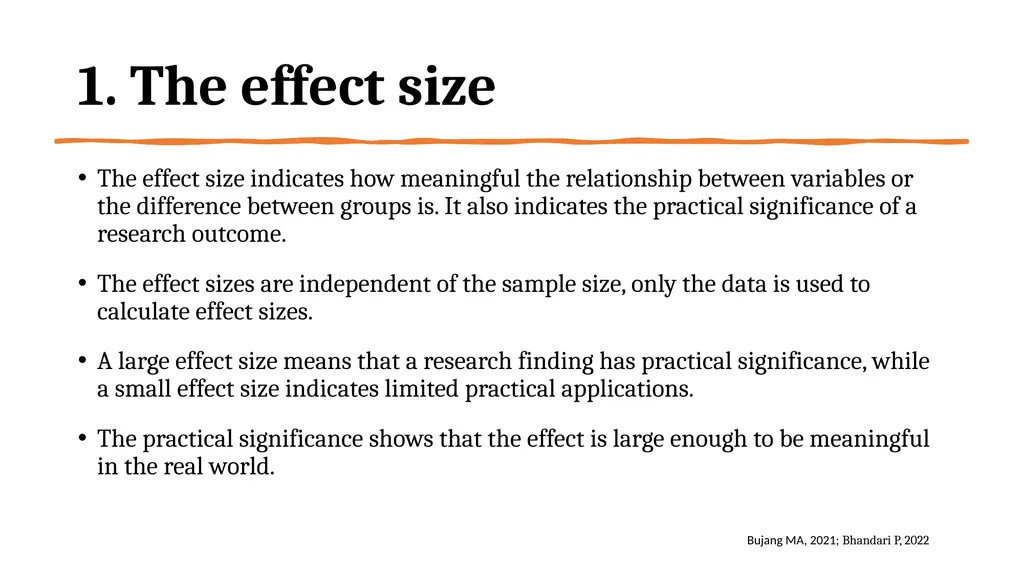 1. The effect size

• The effect size indicates how meaningful the relationship between variables or the difference between groups is. It also indicates the practical significance of a research outcome.

• The effect sizes are independent of the sample size, only the data is used to calculate effect sizes.

• A large effect size means that a research finding has practical significance, while a small effect size indicates limited practical applications.

• The practical significance shows that the effect is large enough to be meaningful in the real world.

Bujang MA, 2021; Bhandari P, 2022